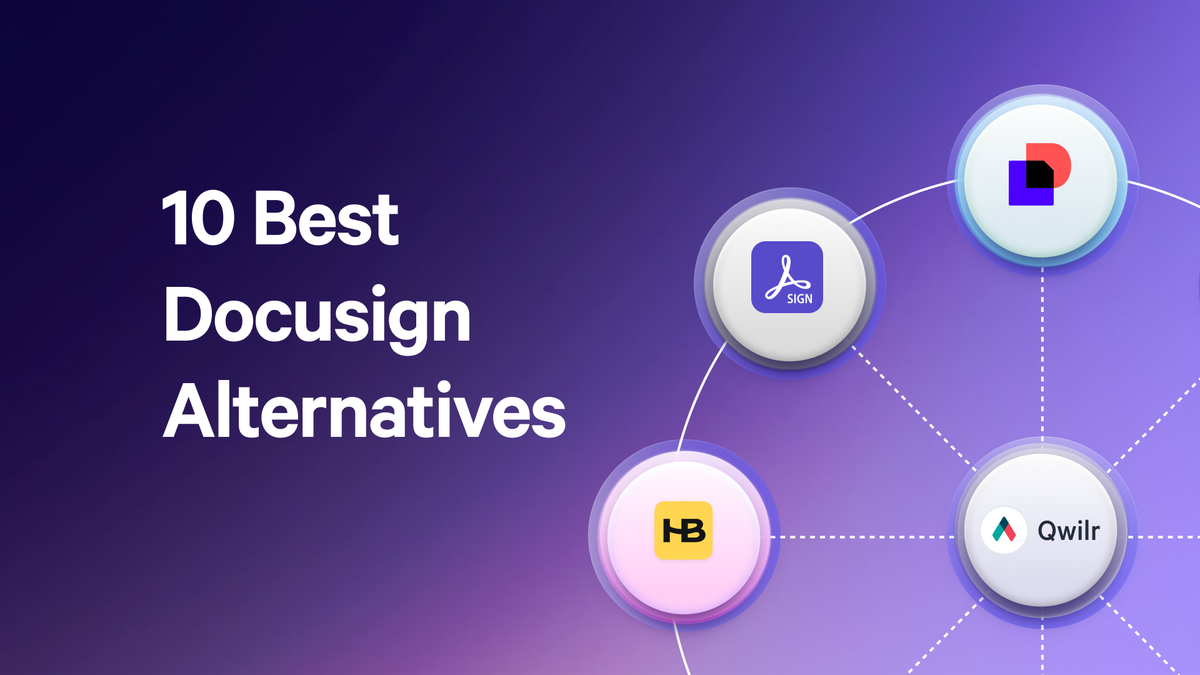 10 Best Docusign Alternatives

SIGN

HB

Qwilr